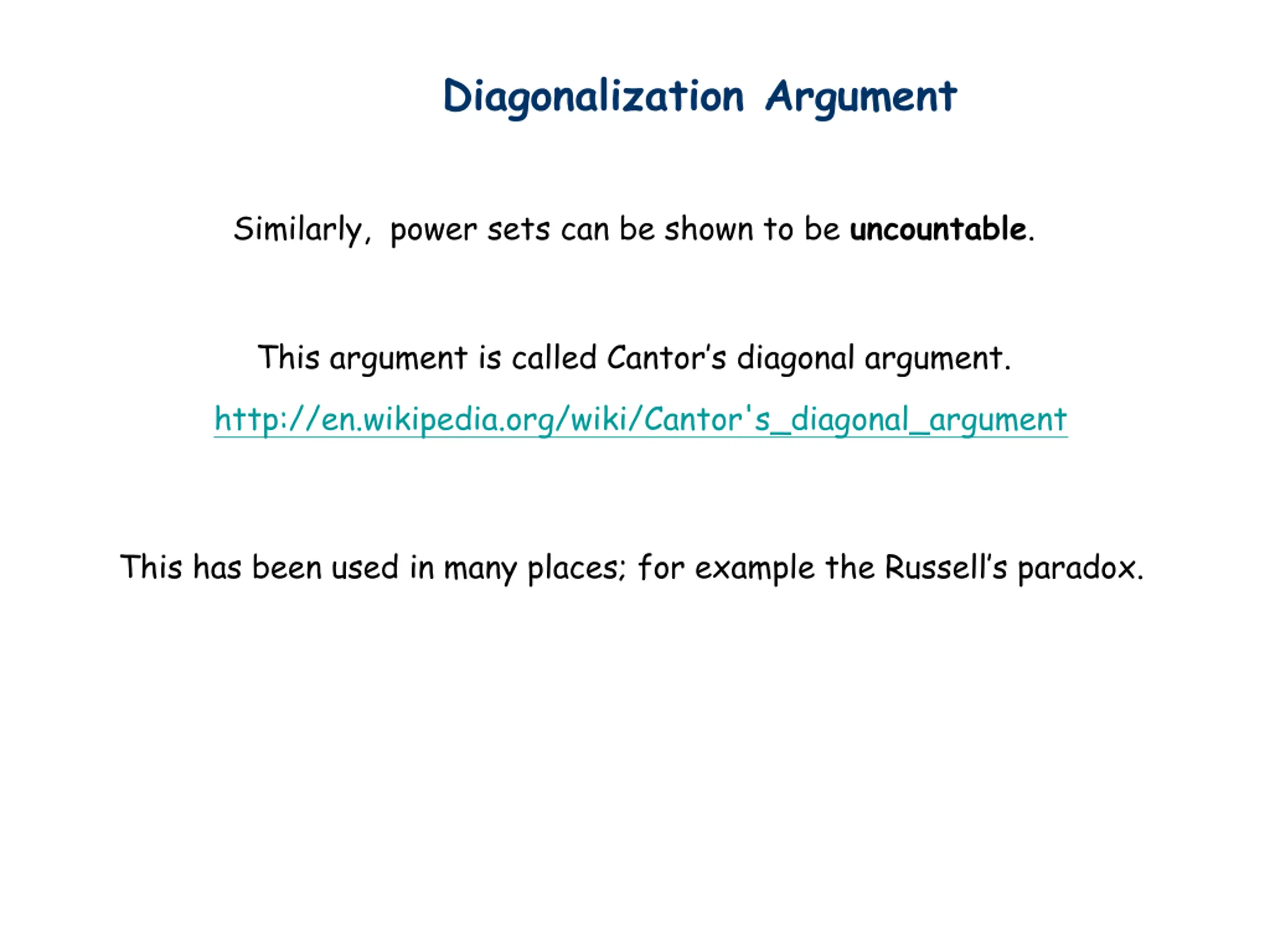 Diagonalization Argument

Similarly, power sets can be shown to be uncountable.

This argument is called Cantor's diagonal argument.

http://en.wikipedia.org/wiki/Cantor's_diagonal_argument

This has been used in many places; for example the Russell's paradox.